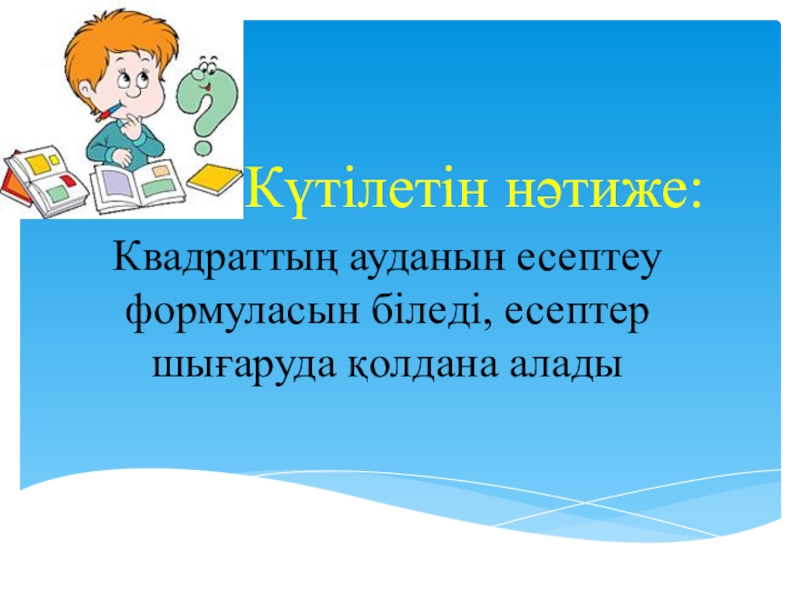 Күтілетін нәтиже:

Квадраттың ауданын есептеу формуласын біледі, есептер шығаруда қолдана алады